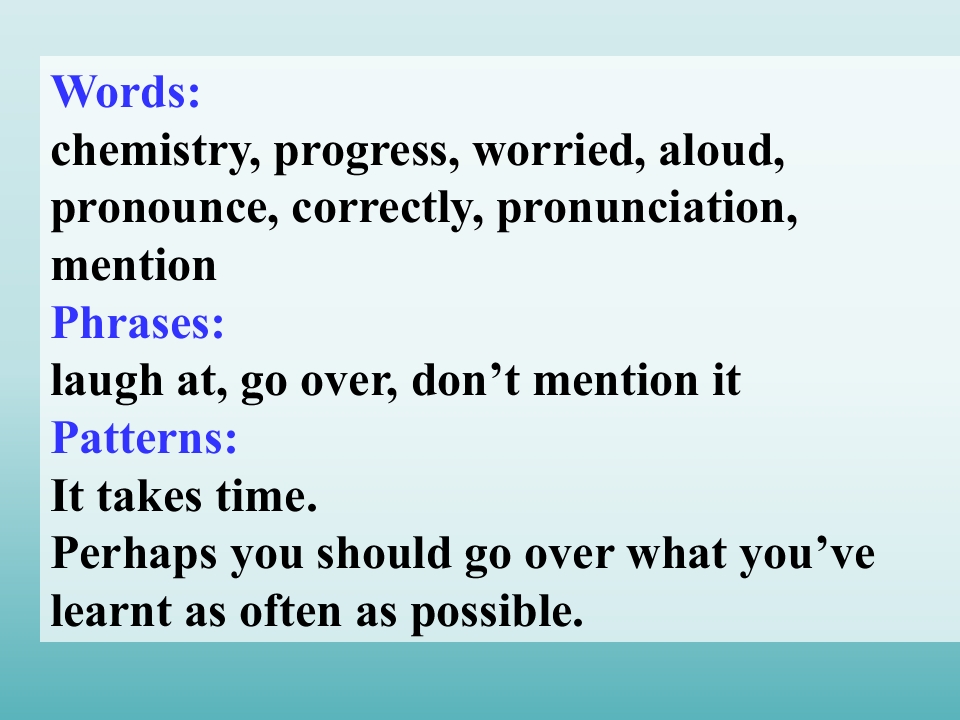 Words:
chemistry, progress, worried, aloud, pronounce, correctly, pronunciation, mention

Phrases:
laugh at, go over, don’t mention it

Patterns:
It takes time.
Perhaps you should go over what you’ve learnt as often as possible.